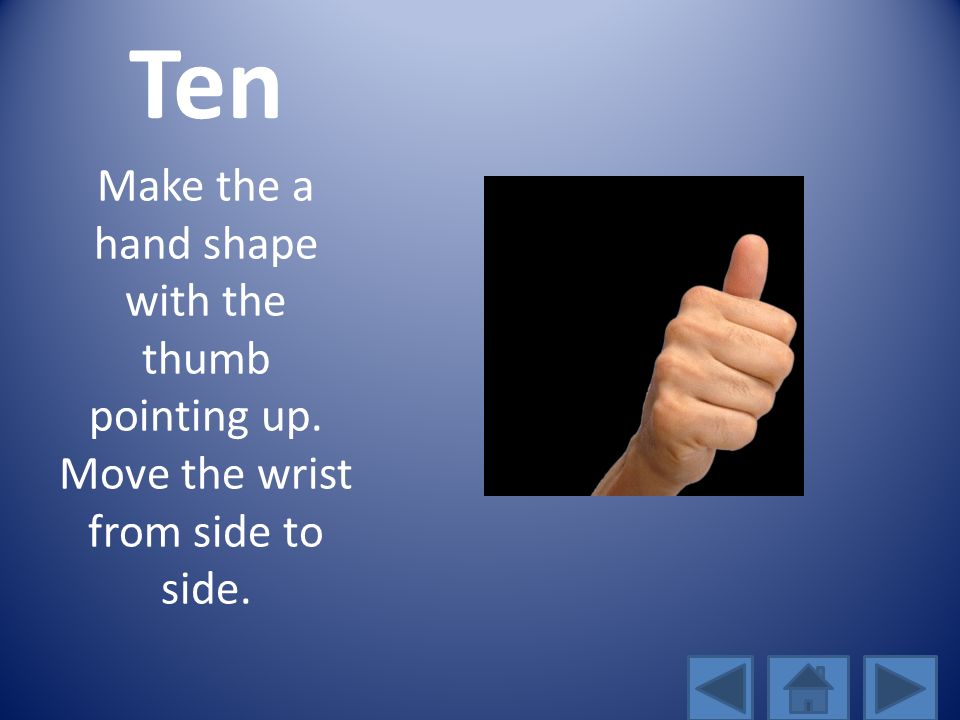 Ten

Make the a hand shape with the thumb pointing up. Move the wrist from side to side.